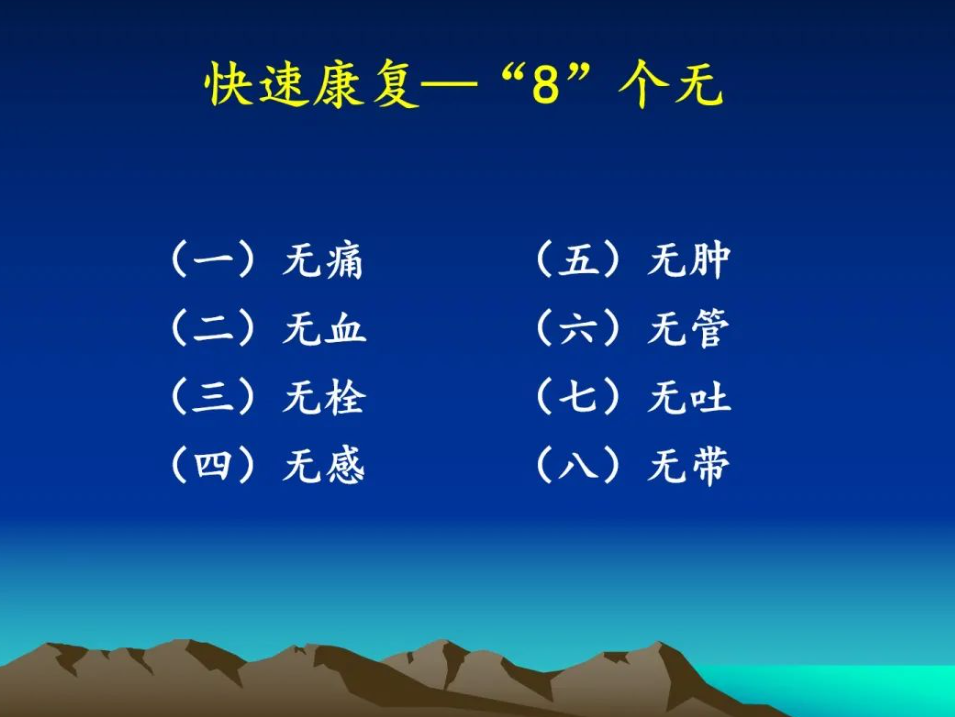 快速康复—“8”个无

（一）无痛
（二）无血
（三）无栓
（四）无感

（五）无肿
（六）无管
（七）无吐
（八）无带